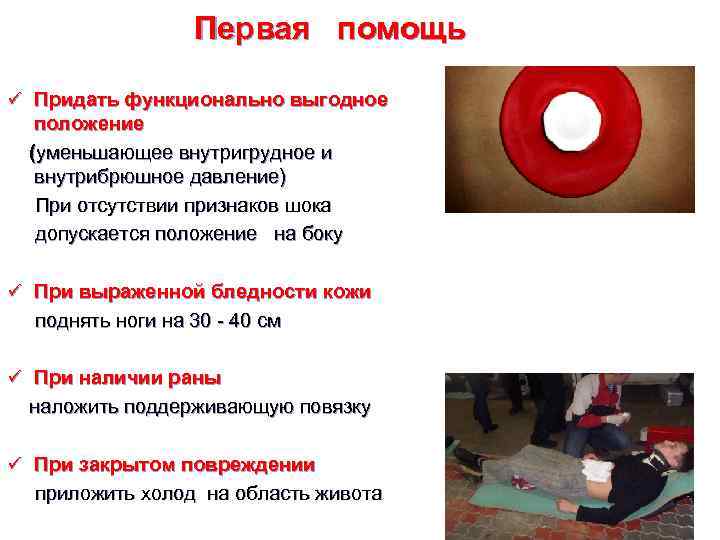 Первая помощь

✓ Придать функционально выгодное положение
(уменьшающее внутригрудное и внутрибрюшное давление)
При отсутствии признаков шока допускается положение на боку

✓ При выраженной бледности кожи
поднять ноги на 30 - 40 см

✓ При наличии раны
наложить поддерживающую повязку

✓ При закрытом повреждении
приложить холод на область живота